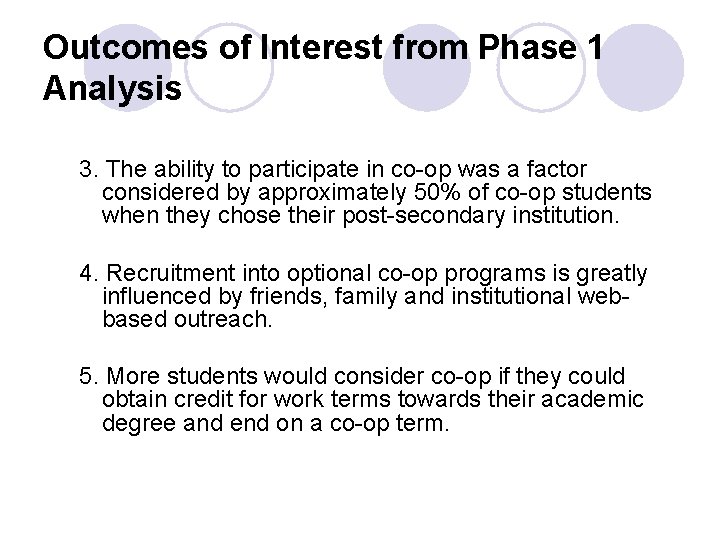 Outcomes of Interest from Phase 1 Analysis

3. The ability to participate in co-op was a factor considered by approximately 50% of co-op students when they chose their post-secondary institution.

4. Recruitment into optional co-op programs is greatly influenced by friends, family and institutional web-based outreach.

5. More students would consider co-op if they could obtain credit for work terms towards their academic degree and end on a co-op term.